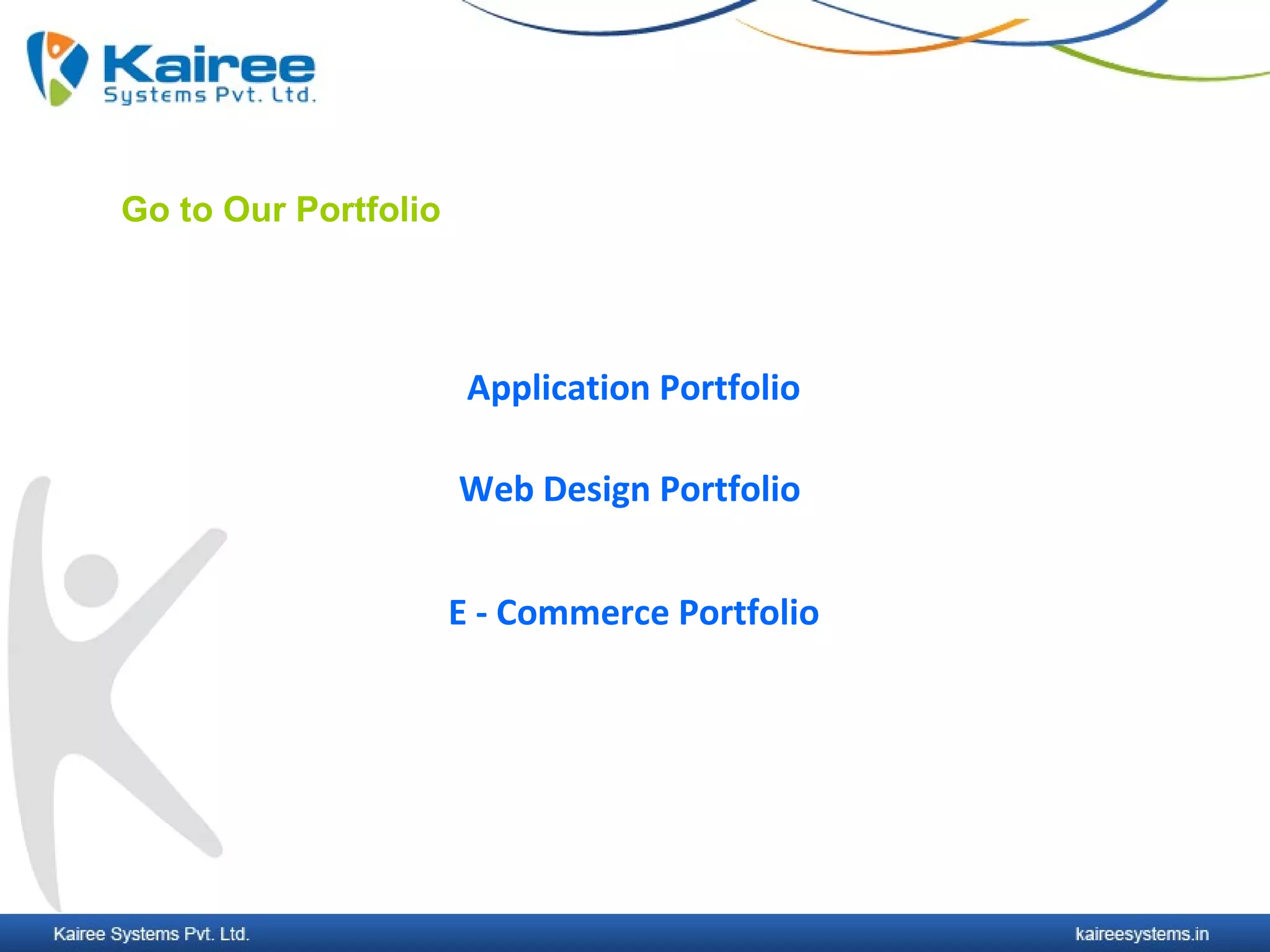 Kairee
Systems Pvt. Ltd.

Go to Our Portfolio

Application Portfolio

Web Design Portfolio

E - Commerce Portfolio

Kairee Systems Pvt. Ltd.

kaireesystems.in